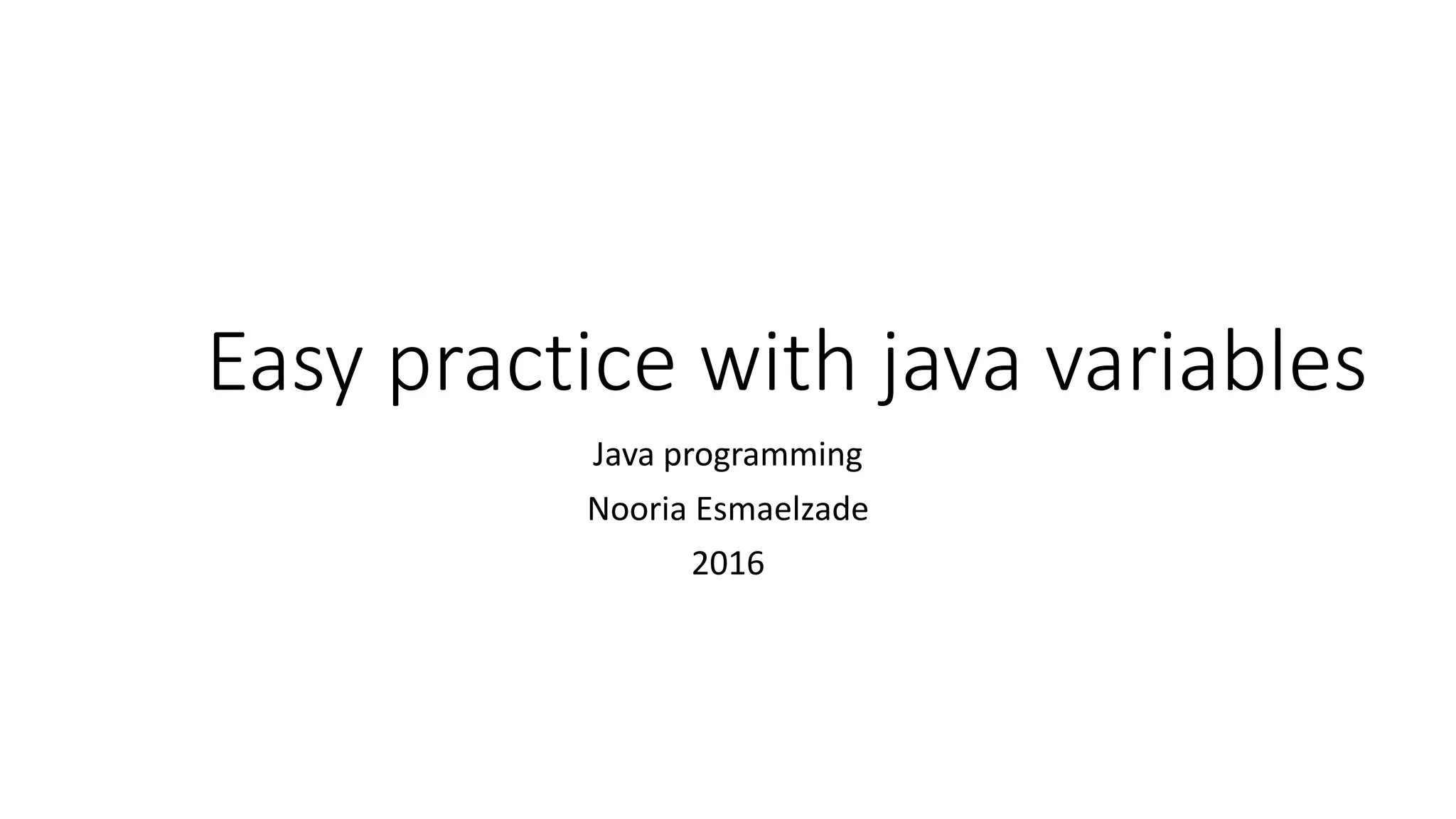 Easy practice with java variables

Java programming

Nooria Esmaelzade

2016